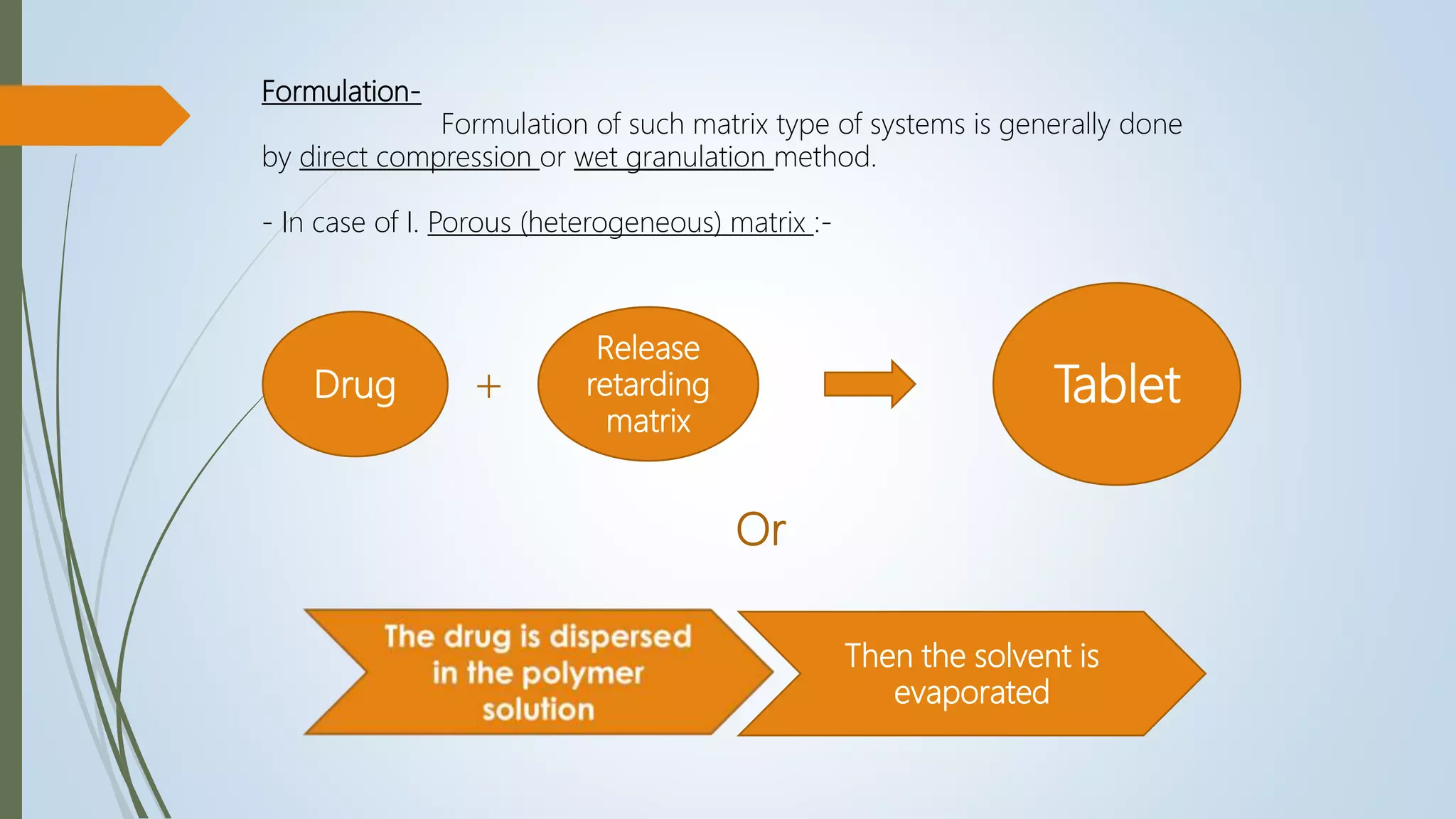 Formulation-

Formulation of such matrix type of systems is generally done by direct compression or wet granulation method.

- In case of I. Porous (heterogeneous) matrix :-

Drug

+

Release retarding matrix

Tablet

Or

The drug is dispersed in the polymer solution

Then the solvent is evaporated